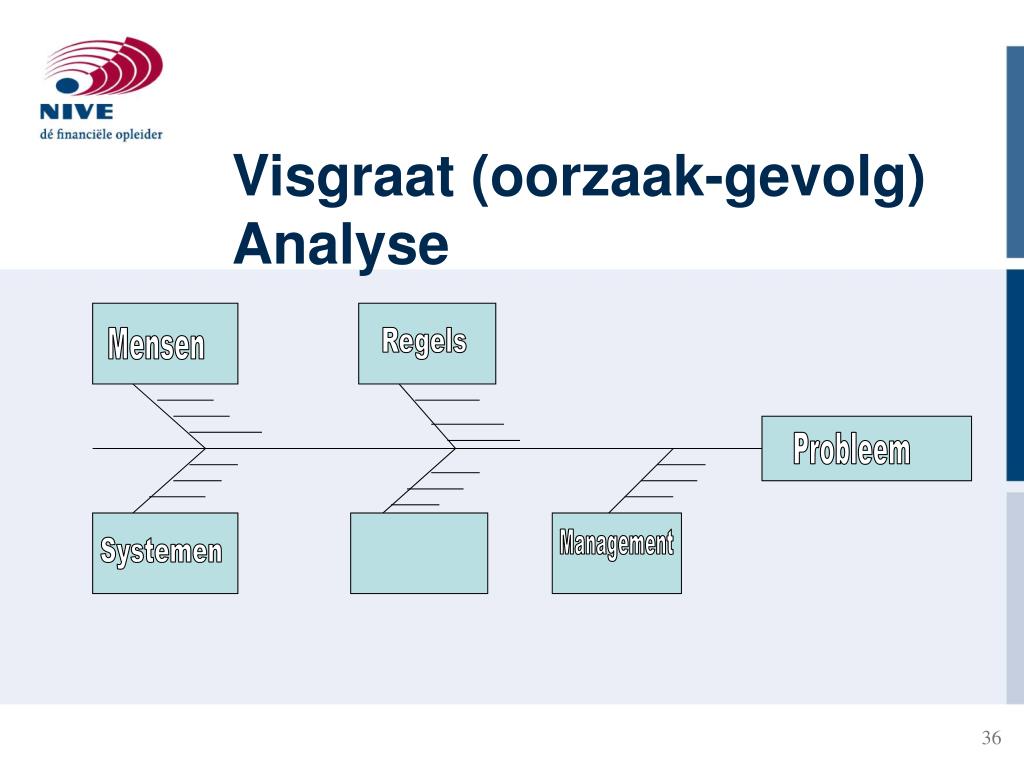 NIVE
dé financiële opleider

Visgraat (oorzaak-gevolg) Analyse

Mensen

Regels

Probleem

Systemen

Management

36